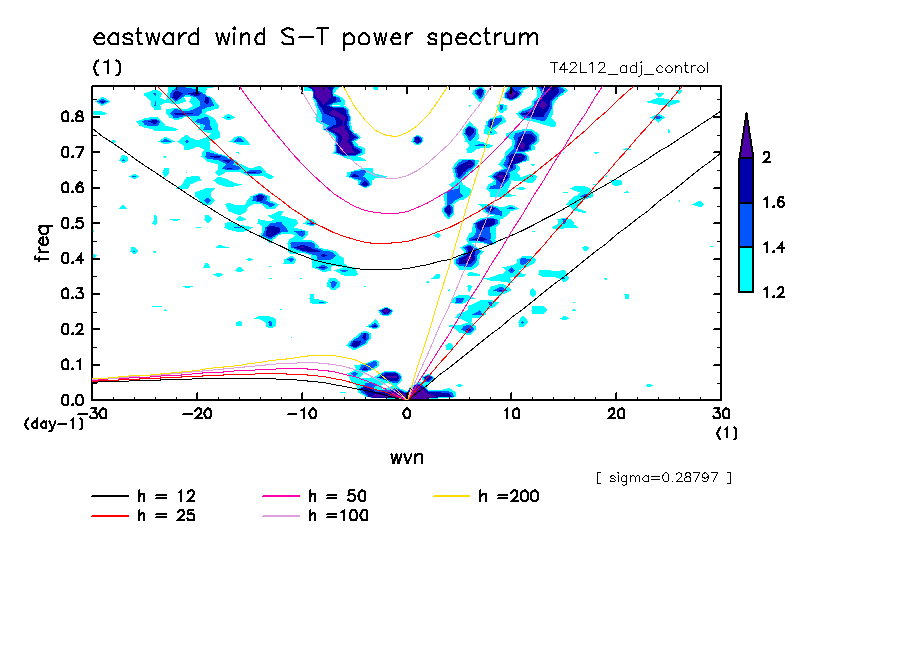 eastward wind S-T power spectrum
(1)
T42L12_adj_control

freq
0.8
0.7
0.6
0.5
0.4
0.3
0.2
0.1
0.0
(day-1)
-30
-20
-10
0
10
20
30
(1)
wvn

2
1.6
1.4
1.2

[ sigma=0.28797 ]

h = 12
h = 25
h = 50
h =100
h =200